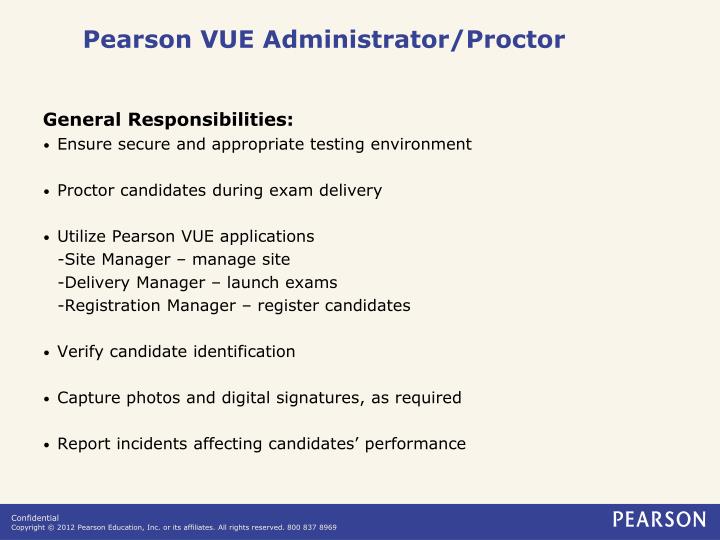 Pearson VUE Administrator/Proctor

General Responsibilities:
• Ensure secure and appropriate testing environment

• Proctor candidates during exam delivery

• Utilize Pearson VUE applications
-Site Manager – manage site
-Delivery Manager – launch exams
-Registration Manager – register candidates

• Verify candidate identification

• Capture photos and digital signatures, as required

• Report incidents affecting candidates' performance

Confidential
Copyright © 2012 Pearson Education, Inc. or its affiliates. All rights reserved. 800 837 8969

PEARSON